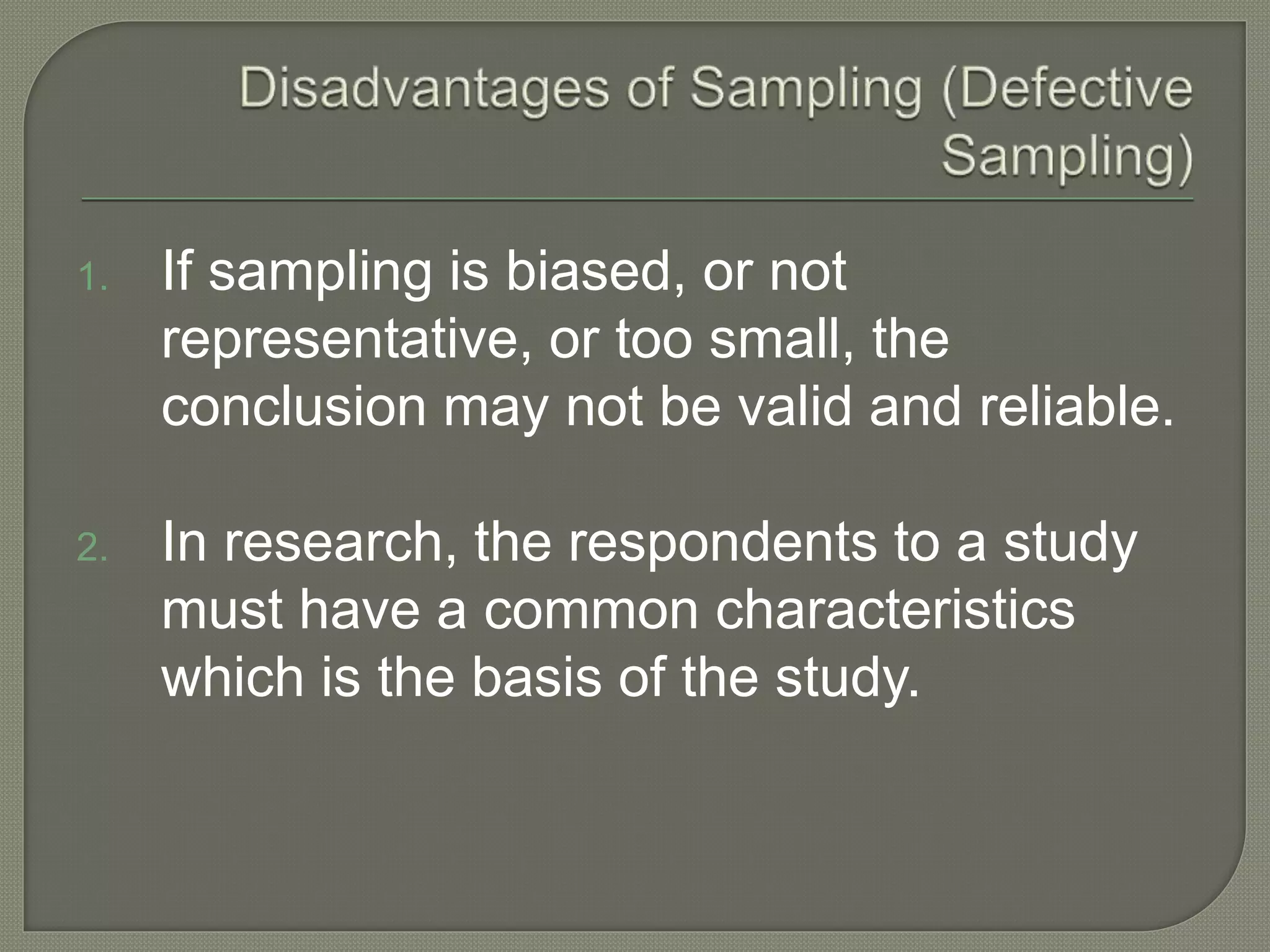 Disadvantages of Sampling (Defective Sampling)

1. If sampling is biased, or not representative, or too small, the conclusion may not be valid and reliable.

2. In research, the respondents to a study must have a common characteristics which is the basis of the study.